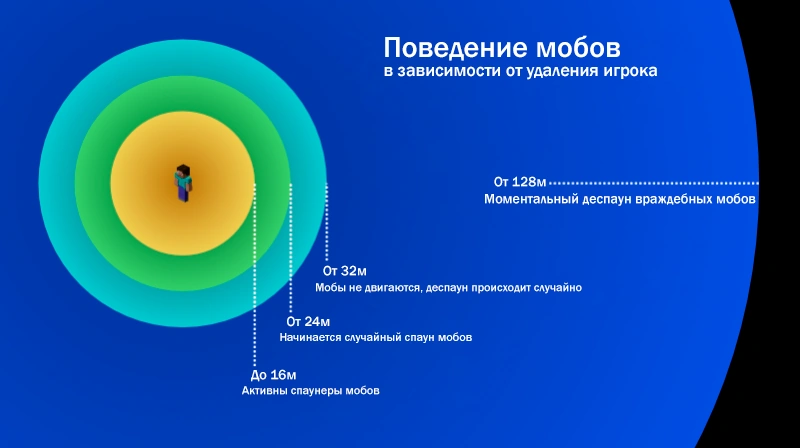 Поведение мобов
в зависимости от удаления игрока

От 128м
Моментальный деспаун враждебных мобов

От 32м
Мобы не двигаются, деспаун происходит случайно

От 24м
Начинается случайный спаун мобов

До 16м
Активны спаунеры мобов